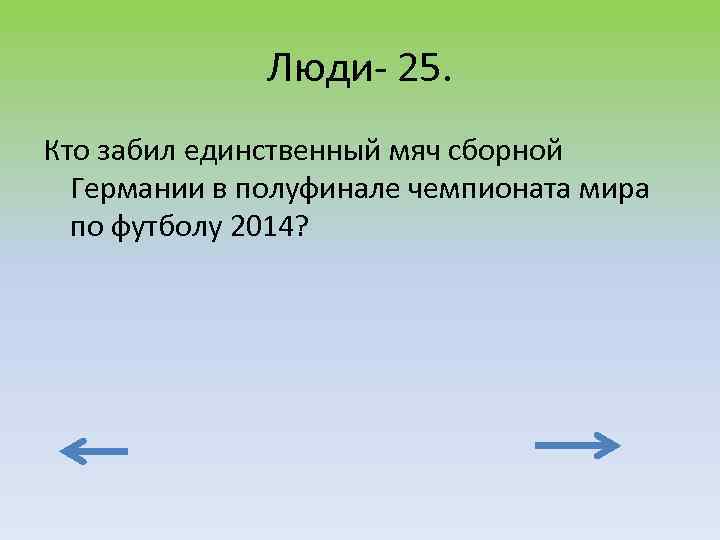 Люди- 25.

Кто забил единственный мяч сборной Германии в полуфинале чемпионата мира по футболу 2014?